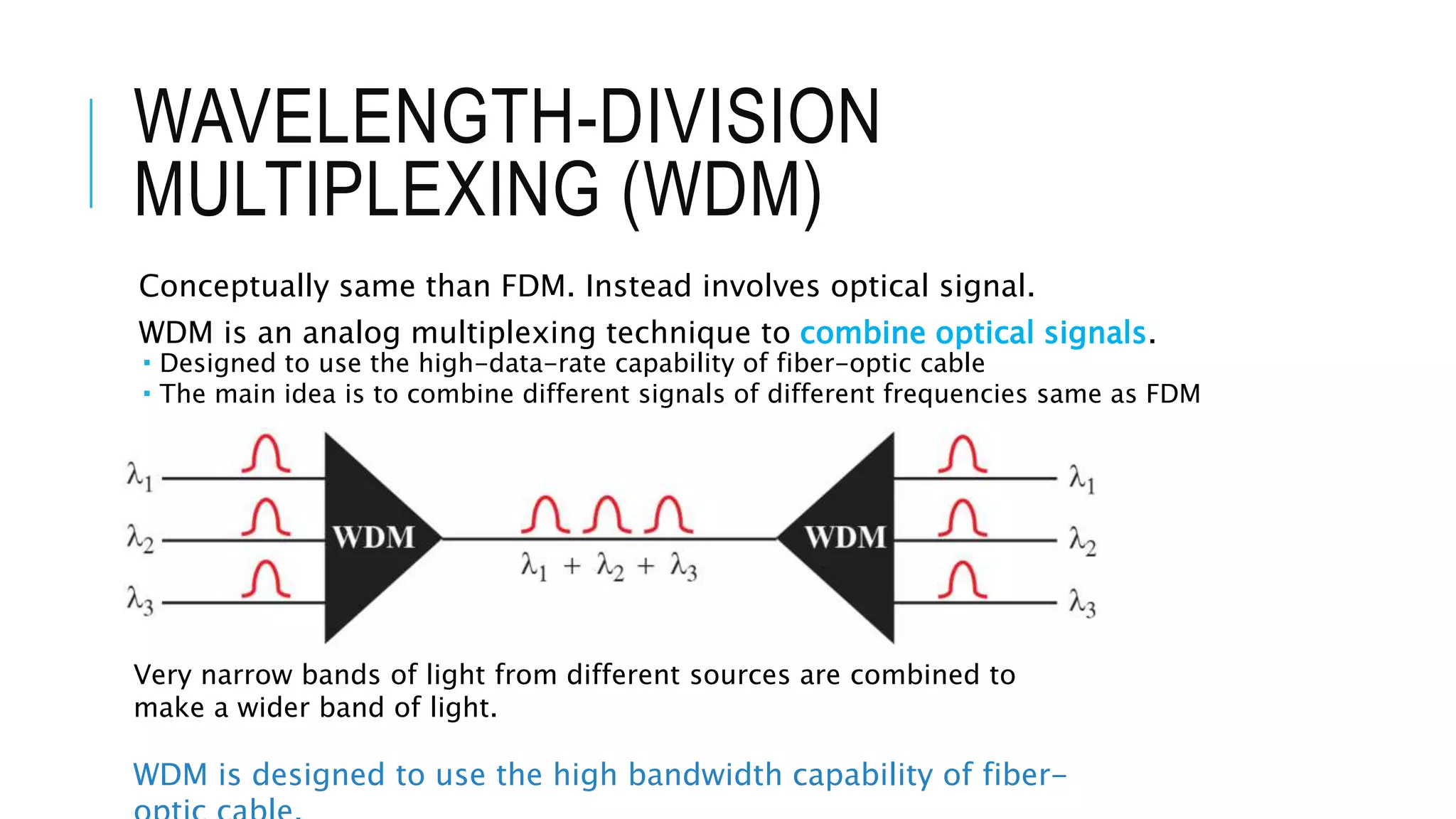 WAVELENGTH-DIVISION MULTIPLEXING (WDM)

Conceptually same than FDM. Instead involves optical signal.

WDM is an analog multiplexing technique to combine optical signals.
▪ Designed to use the high-data-rate capability of fiber-optic cable
▪ The main idea is to combine different signals of different frequencies same as FDM

$\lambda_1$
$\lambda_2$
$\lambda_3$
WDM
$\lambda_1 + \lambda_2 + \lambda_3$
WDM
$\lambda_1$
$\lambda_2$
$\lambda_3$

Very narrow bands of light from different sources are combined to make a wider band of light.

WDM is designed to use the high bandwidth capability of fiber-optic cable.